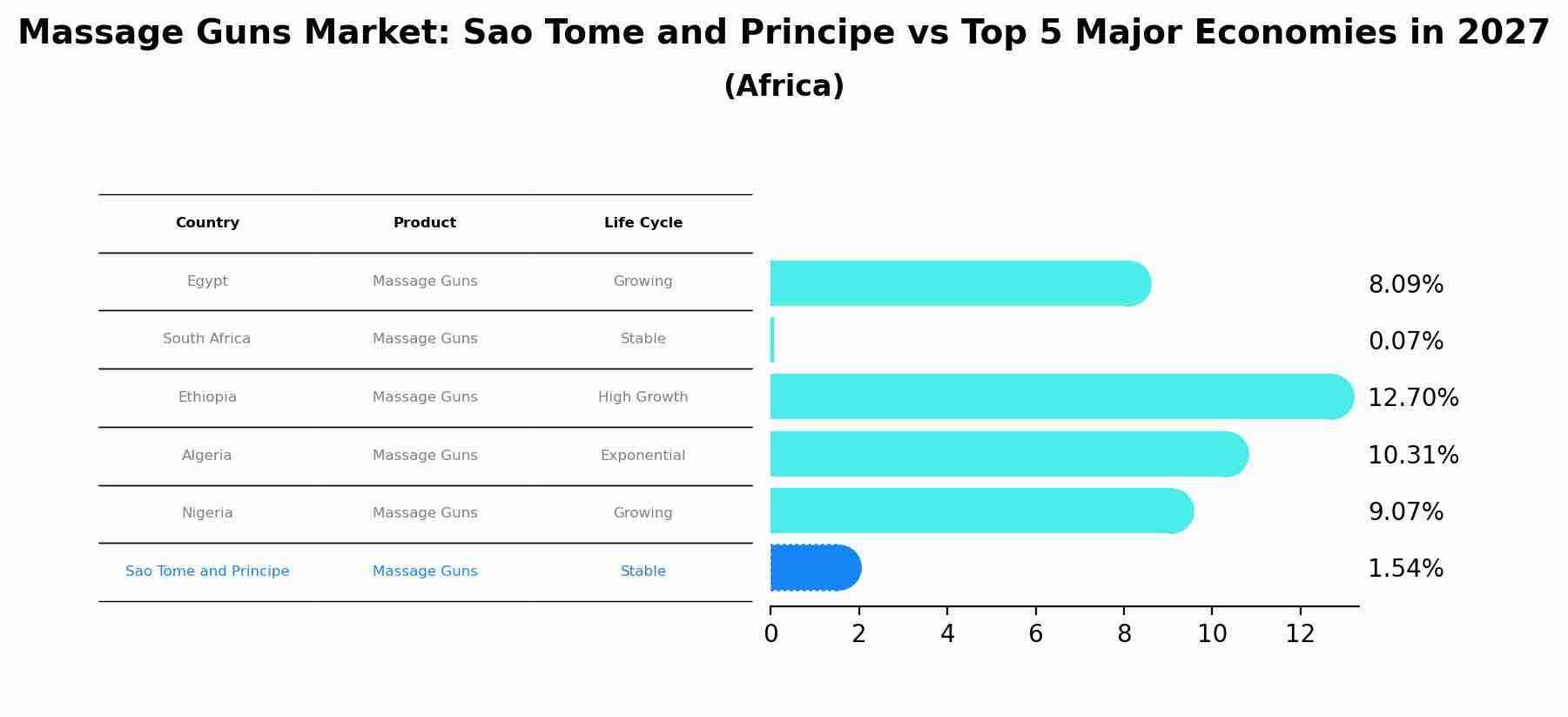 Massage Guns Market: Sao Tome and Principe vs Top 5 Major Economies in 2027
(Africa)

| Country | Product | Life Cycle |
|---|---|---|
| Egypt | Massage Guns | Growing |
| South Africa | Massage Guns | Stable |
| Ethiopia | Massage Guns | High Growth |
| Algeria | Massage Guns | Exponential |
| Nigeria | Massage Guns | Growing |
| Sao Tome and Principe | Massage Guns | Stable |

8.09%
0.07%
12.70%
10.31%
9.07%
1.54%

0 2 4 6 8 10 12